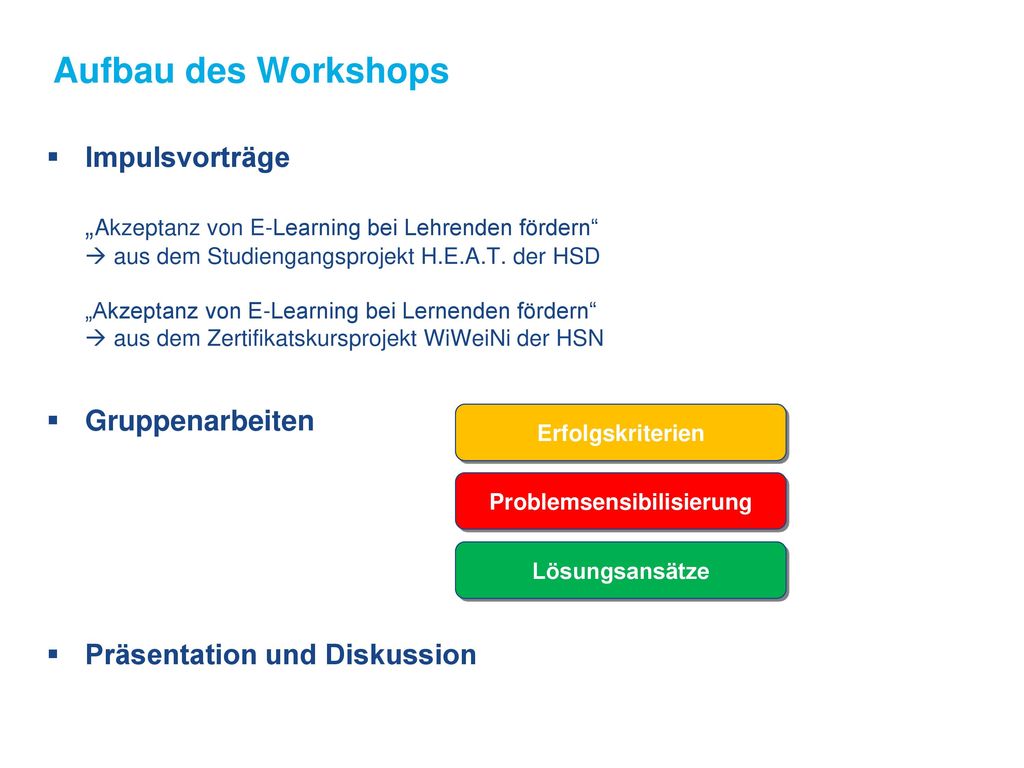 Aufbau des Workshops

▪ Impulsvorträge

„Akzeptanz von E-Learning bei Lehrenden fördern“
→ aus dem Studiengangsprojekt H.E.A.T. der HSD

„Akzeptanz von E-Learning bei Lernenden fördern“
→ aus dem Zertifikatskursprojekt WiWeiNi der HSN

▪ Gruppenarbeiten

Erfolgskriterien

Problemsensibilisierung

Lösungsansätze

▪ Präsentation und Diskussion